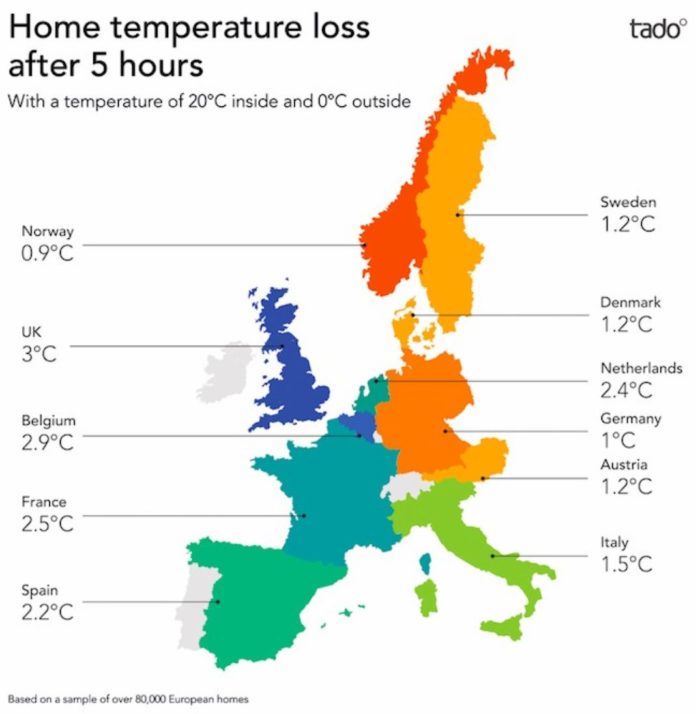 Home temperature loss after 5 hours

tado°

With a temperature of 20°C inside and 0°C outside

Norway
0.9°C

UK
3°C

Belgium
2.9°C

France
2.5°C

Spain
2.2°C

Sweden
1.2°C

Denmark
1.2°C

Netherlands
2.4°C

Germany
1°C

Austria
1.2°C

Italy
1.5°C

Based on a sample of over 80,000 European homes